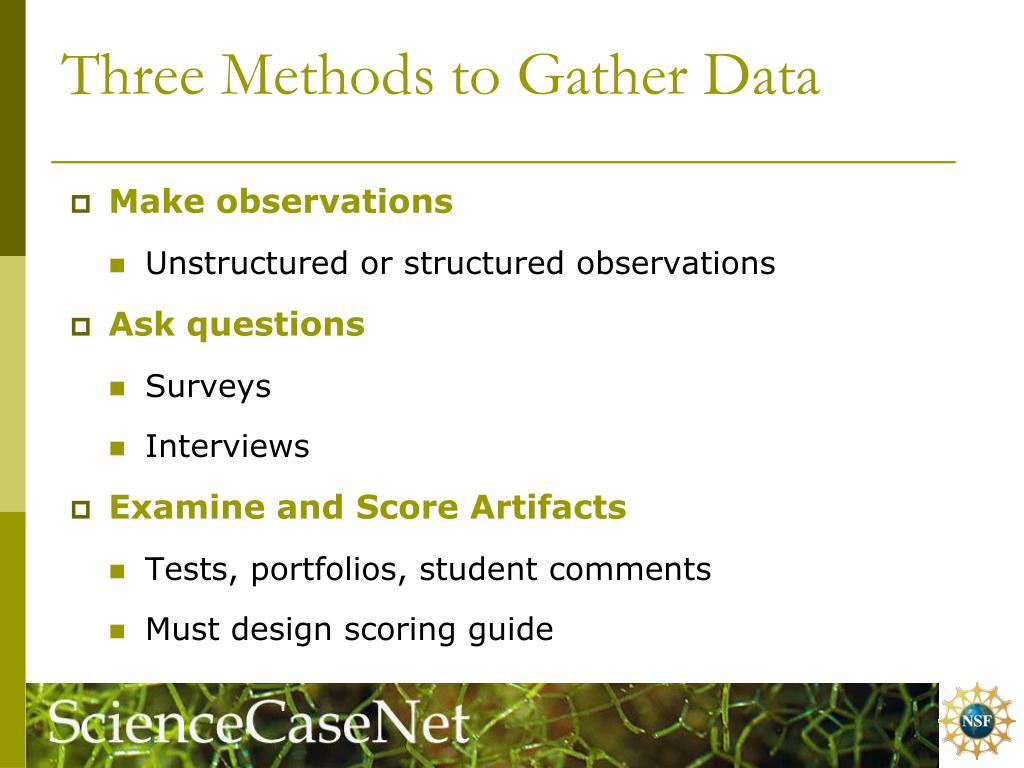 Three Methods to Gather Data

Make observations

Unstructured or structured observations

Ask questions

Surveys

Interviews

Examine and Score Artifacts

Tests, portfolios, student comments

Must design scoring guide

ScienceCaseNet

NSF